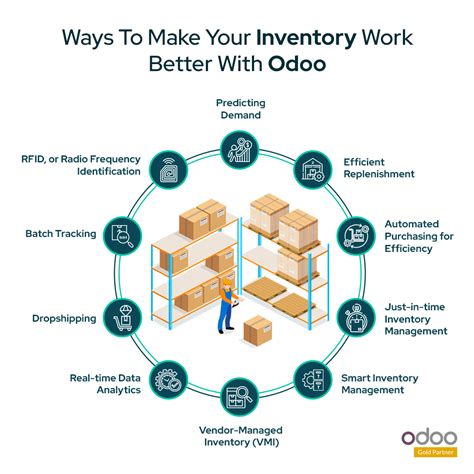 Ways To Make Your Inventory Work Better With Odoo

Predicting Demand

Efficient Replenishment

Automated Purchasing for Efficiency

Just-in-time Inventory Management

Smart Inventory Management

Vendor-Managed Inventory (VMI)

Real-time Data Analytics

Dropshipping

Batch Tracking

RFID, or Radio Frequency Identification

odoo
Gold Partner